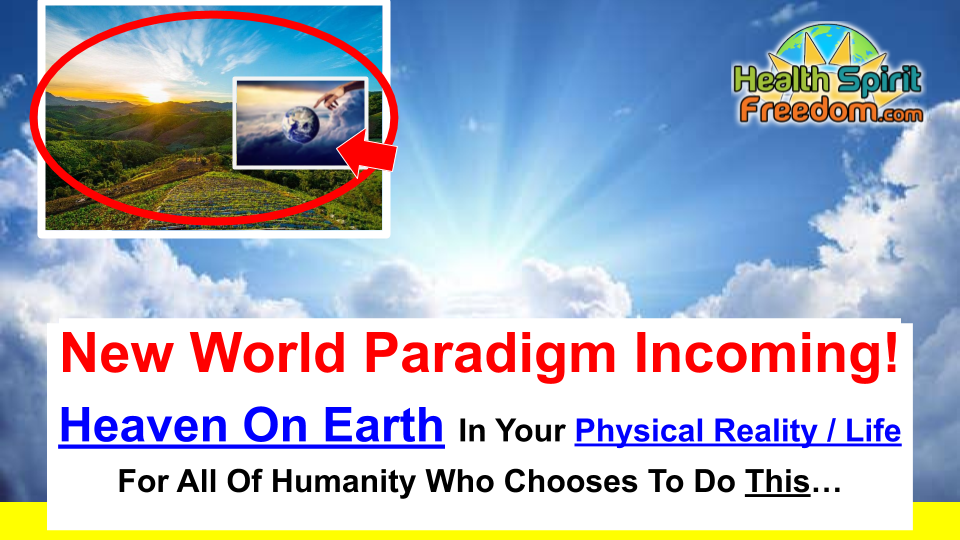 Health Spirit Freedom.com

New World Paradigm Incoming!

Heaven On Earth In Your Physical Reality / Life

For All Of Humanity Who Chooses To Do This…